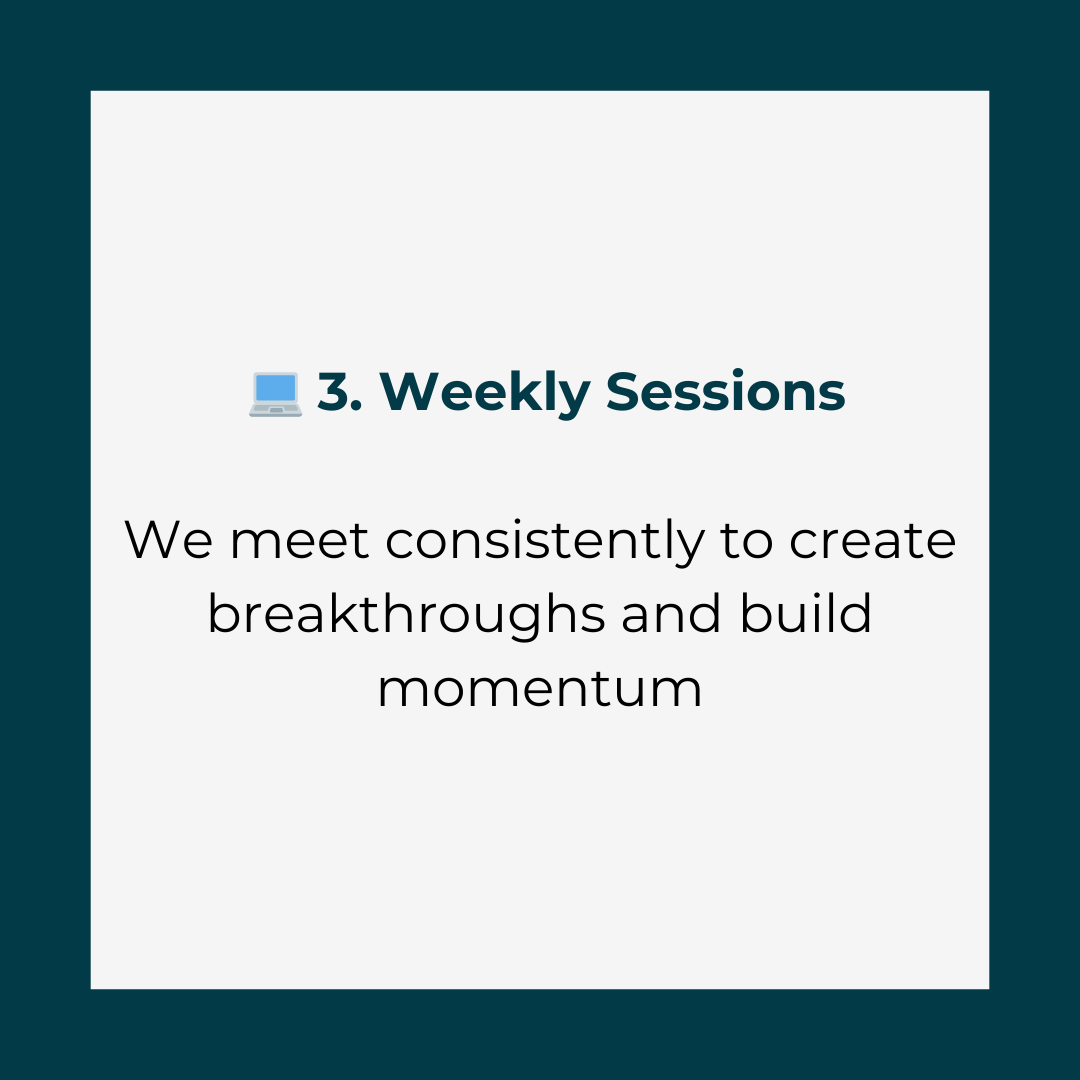 💻 3. Weekly Sessions

We meet consistently to create breakthroughs and build momentum